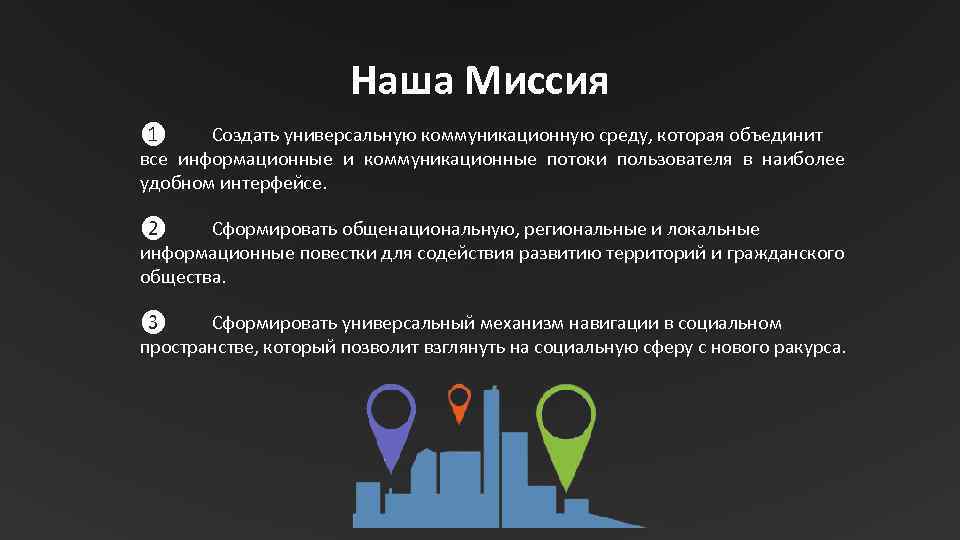 Наша Миссия

❶ Создать универсальную коммуникационную среду, которая объединит все информационные и коммуникационные потоки пользователя в наиболее удобном интерфейсе.

❷ Сформировать общенациональную, региональные и локальные информационные повестки для содействия развитию территорий и гражданского общества.

❸ Сформировать универсальный механизм навигации в социальном пространстве, который позволит взглянуть на социальную сферу с нового ракурса.